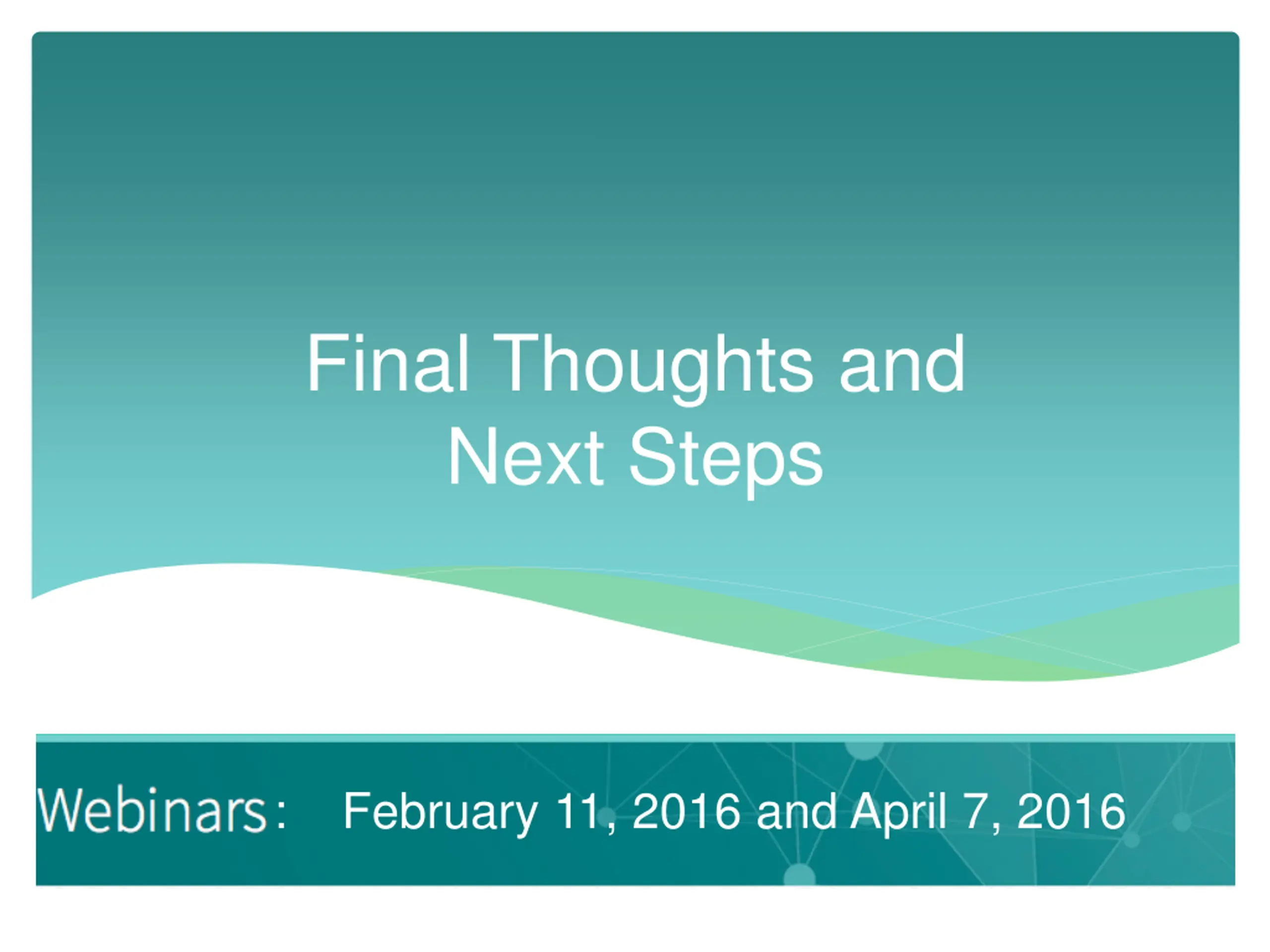 Final Thoughts and Next Steps

Webinars: February 11, 2016 and April 7, 2016